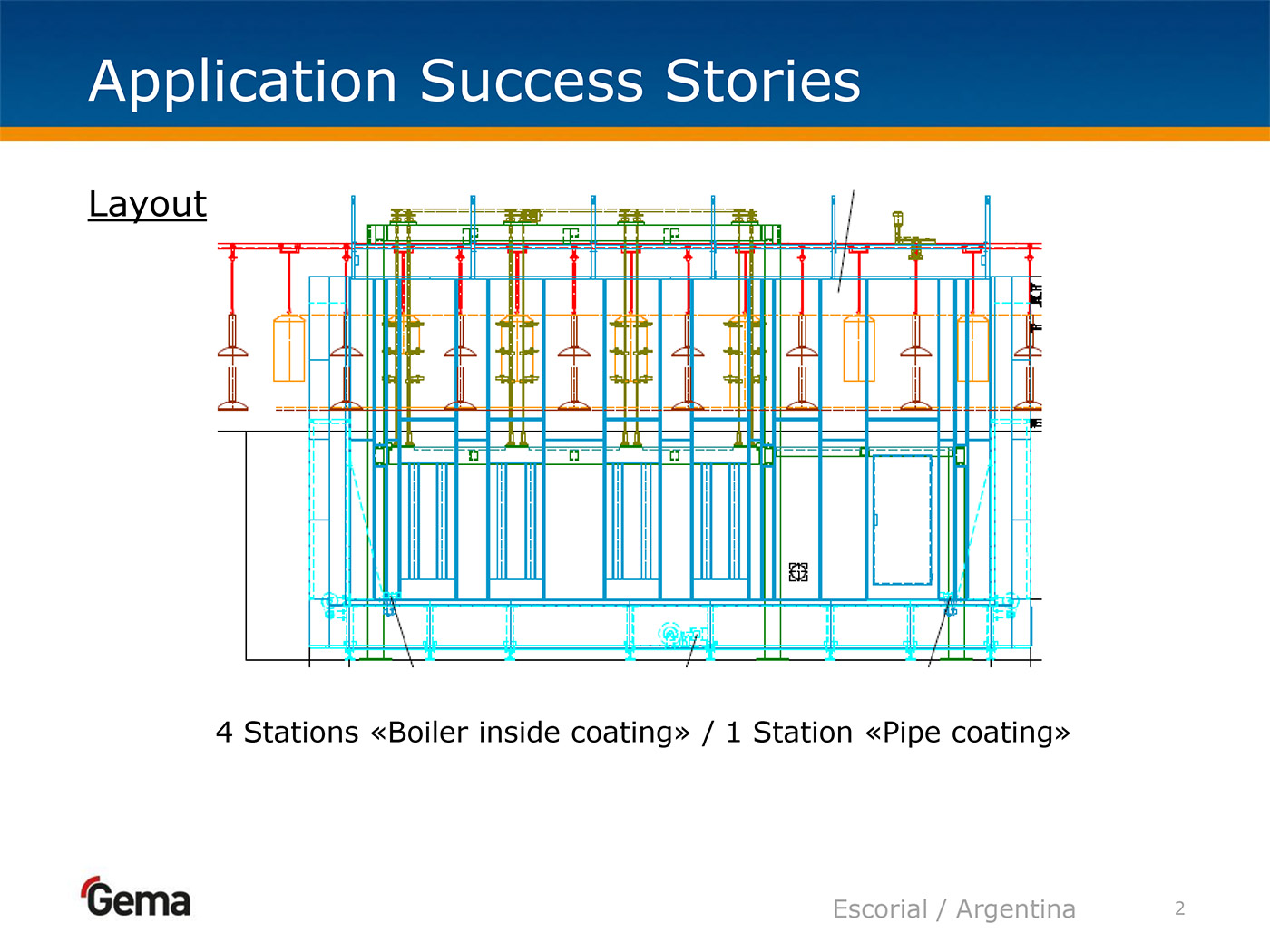 Application Success Stories

Layout

4 Stations «Boiler inside coating» / 1 Station «Pipe coating»

Gema

Escorial / Argentina

2